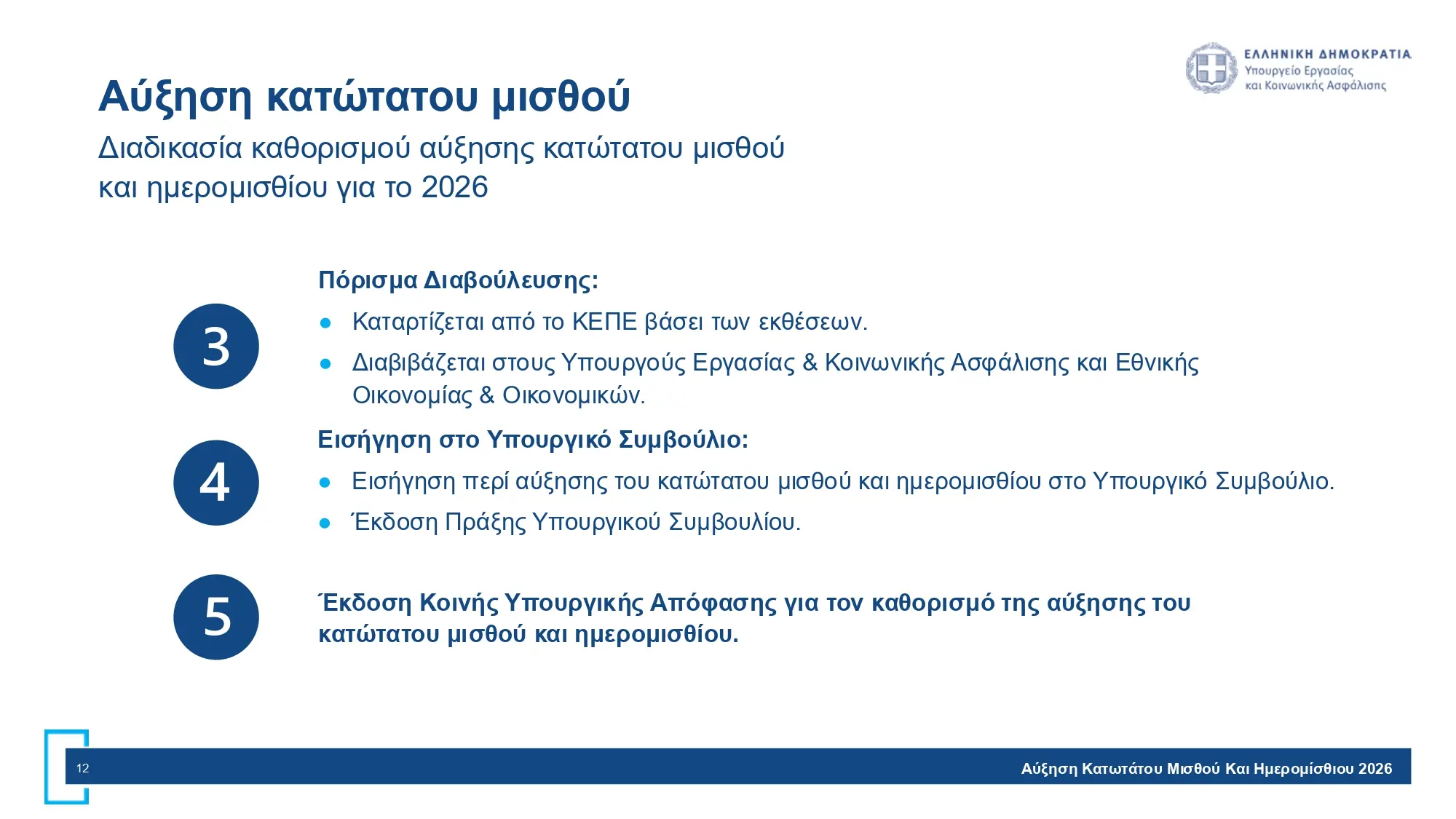 ΕΛΛΗΝΙΚΗ ΔΗΜΟΚΡΑΤΙΑ
Υπουργείο Εργασίας και Κοινωνικής Ασφάλισης

Αύξηση κατώτατου μισθού

Διαδικασία καθορισμού αύξησης κατώτατου μισθού και ημερομισθίου για το 2026

3

Πόρισμα Διαβούλευσης:

● Καταρτίζεται από το ΚΕΠΕ βάσει των εκθέσεων.
● Διαβιβάζεται στους Υπουργούς Εργασίας & Κοινωνικής Ασφάλισης και Εθνικής Οικονομίας & Οικονομικών.

4

Εισήγηση στο Υπουργικό Συμβούλιο:

● Εισήγηση περί αύξησης του κατώτατου μισθού και ημερομισθίου στο Υπουργικό Συμβούλιο.
● Έκδοση Πράξης Υπουργικού Συμβουλίου.

5

Έκδοση Κοινής Υπουργικής Απόφασης για τον καθορισμό της αύξησης του κατώτατου μισθού και ημερομισθίου.

12

Αύξηση Κατωτάτου Μισθού Και Ημερομίσθιου 2026